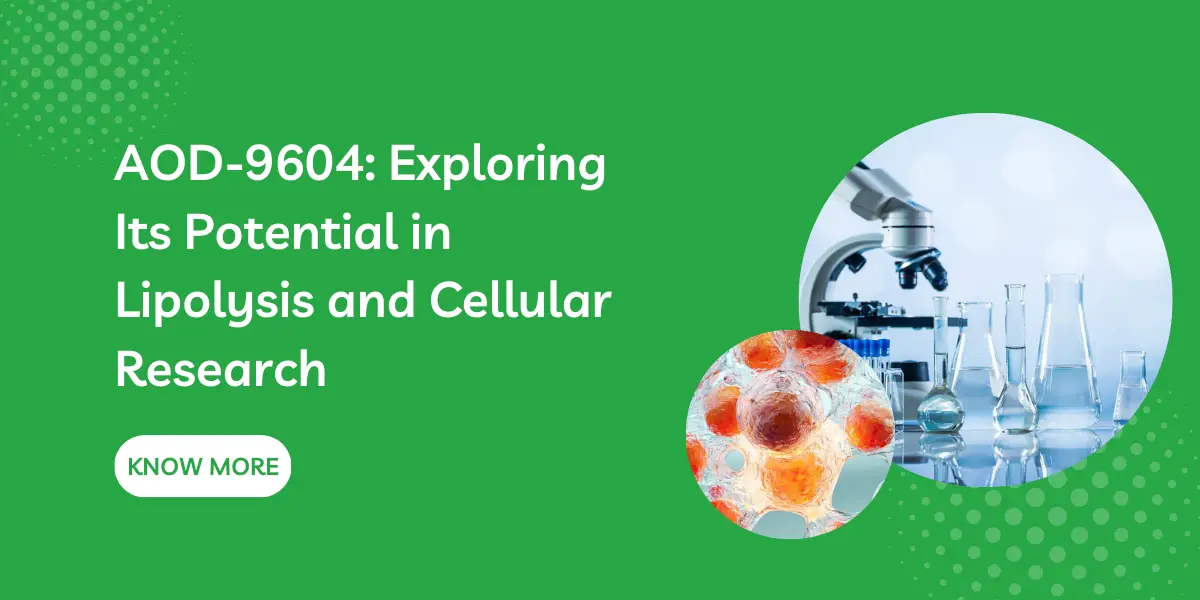 AOD-9604: Exploring Its Potential in Lipolysis and Cellular Research

KNOW MORE